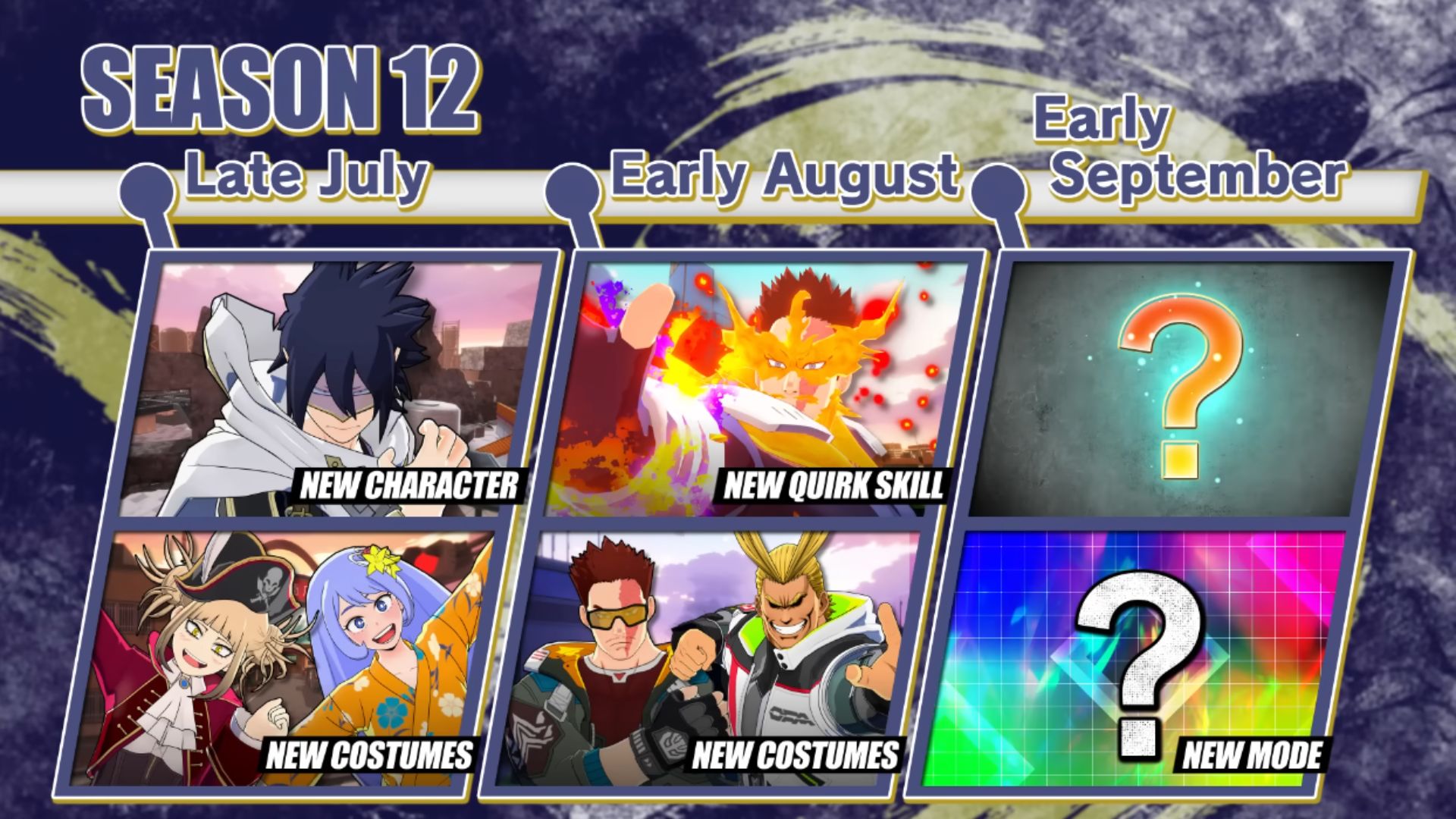 SEASON 12

Late July

NEW CHARACTER

NEW COSTUMES

Early August

NEW QUIRK SKILL

NEW COSTUMES

Early September

?

?

NEW MODE